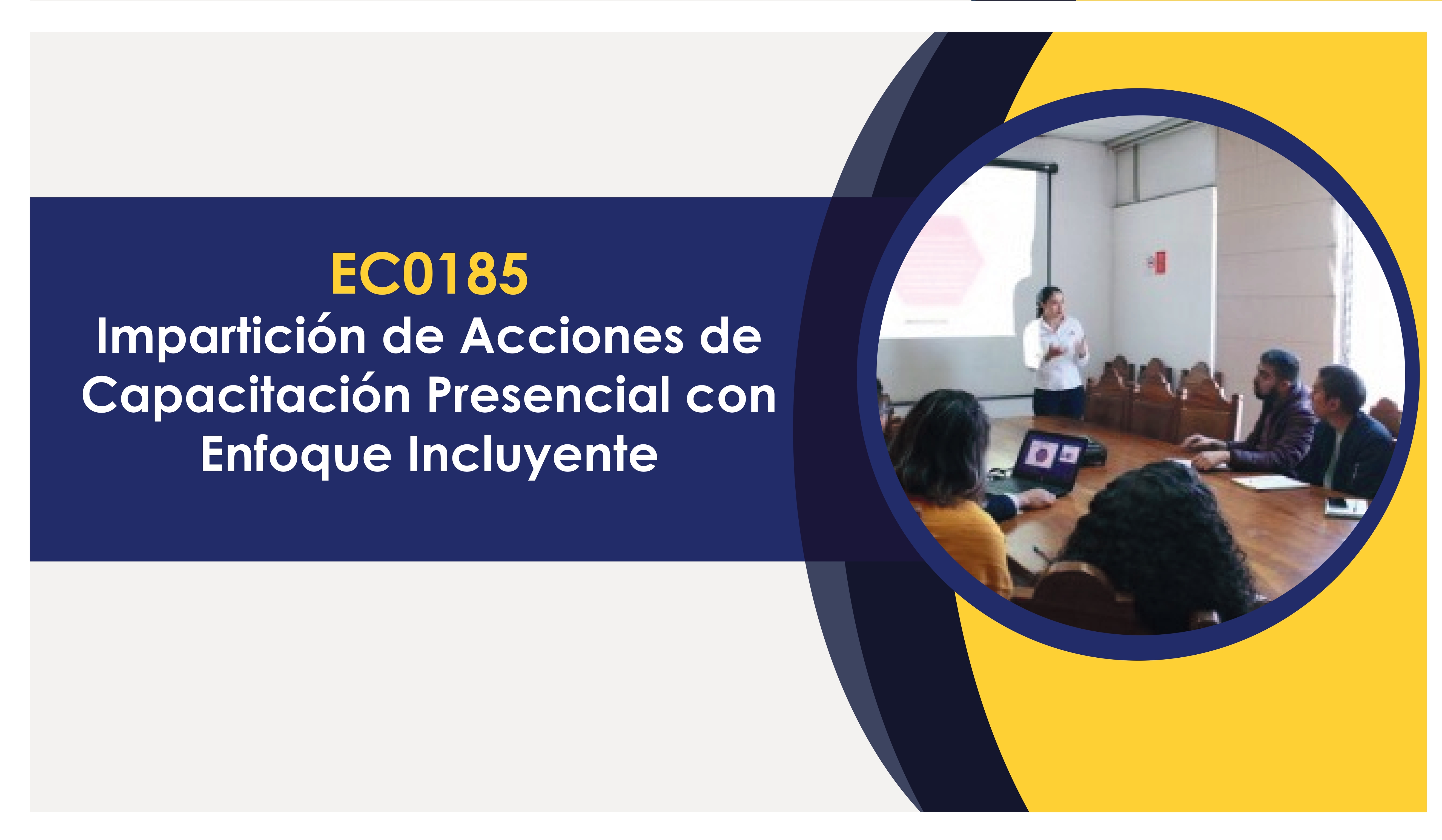 EC0185
Impartición de Acciones de Capacitación Presencial con Enfoque Incluyente